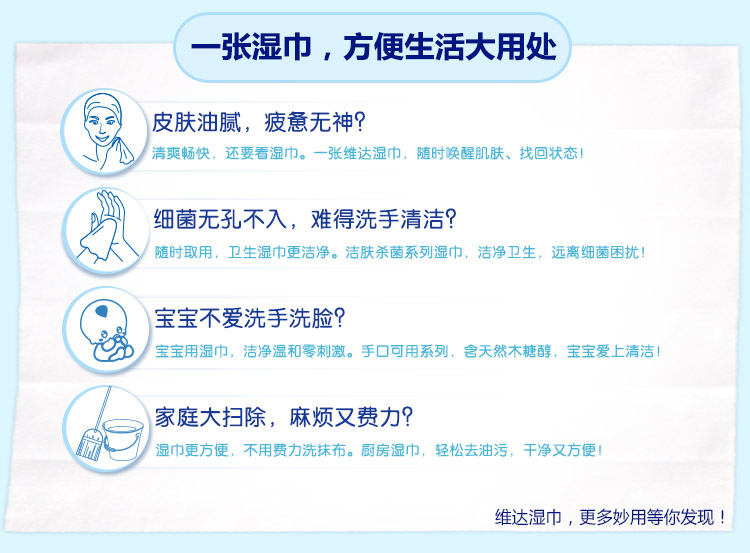 一张湿巾，方便生活大用处

皮肤油腻，疲惫无神？
清爽畅快，还要看湿巾。一张维达湿巾，随时唤醒肌肤、找回状态！

细菌无孔不入，难得洗手清洁？
随时取用，卫生湿巾更洁净。洁肤杀菌系列湿巾，洁净卫生，远离细菌困扰！

宝宝不爱洗手洗脸？
宝宝用湿巾，洁净温和零刺激。手口可用系列，含天然木糖醇，宝宝爱上清洁！

家庭大扫除，麻烦又费力？
湿巾更方便，不用费力洗抹布。厨房湿巾，轻松去油污，干净又方便！

维达湿巾，更多妙用等你发现！